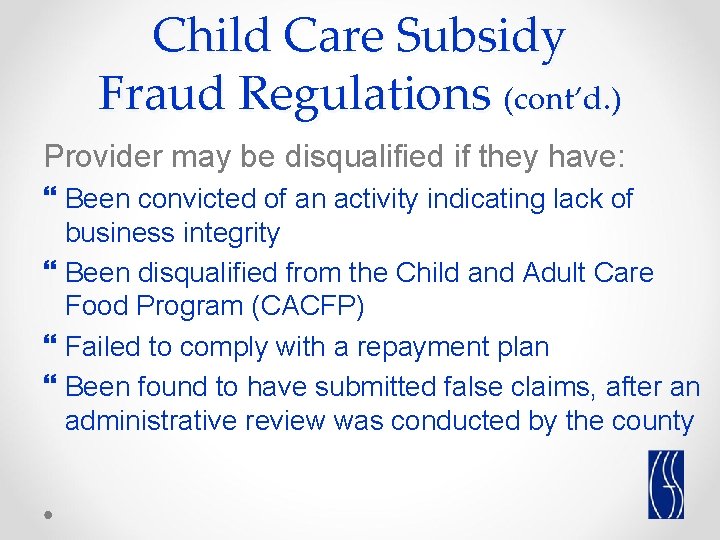 Child Care Subsidy Fraud Regulations (cont'd.)

Provider may be disqualified if they have:

❝ Been convicted of an activity indicating lack of business integrity

❝ Been disqualified from the Child and Adult Care Food Program (CACFP)

❝ Failed to comply with a repayment plan

❝ Been found to have submitted false claims, after an administrative review was conducted by the county